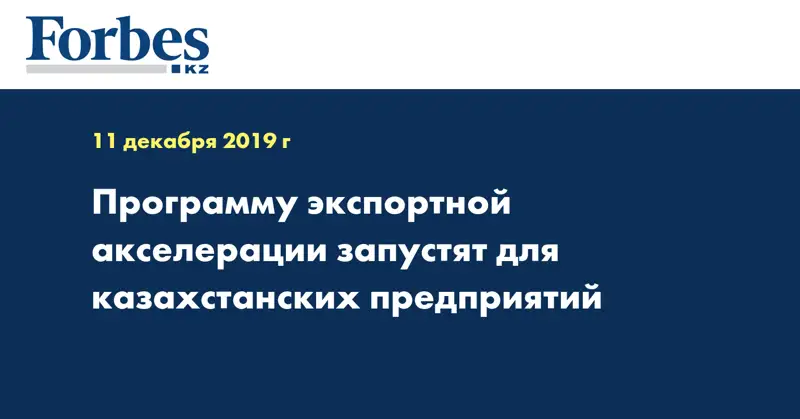 Forbes
KZ

11 декабря 2019 г

Программу экспортной акселерации запустят для казахстанских предприятий